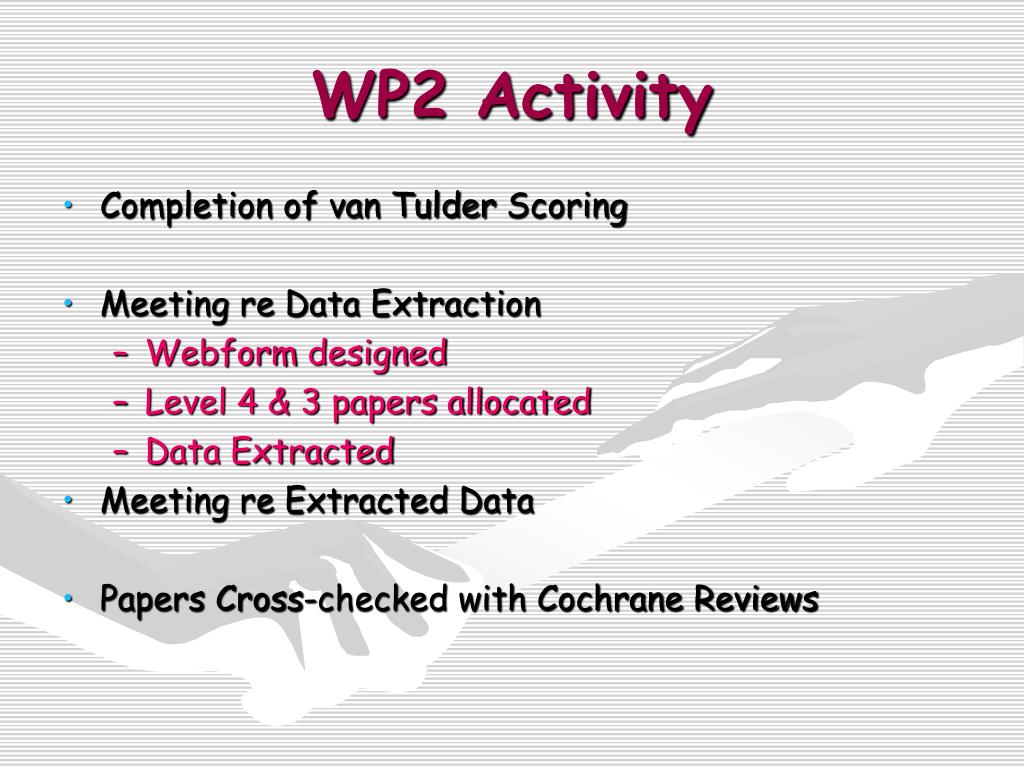 WP2 Activity

• Completion of van Tulder Scoring

• Meeting re Data Extraction
– Webform designed
– Level 4 & 3 papers allocated
– Data Extracted
• Meeting re Extracted Data

• Papers Cross-checked with Cochrane Reviews